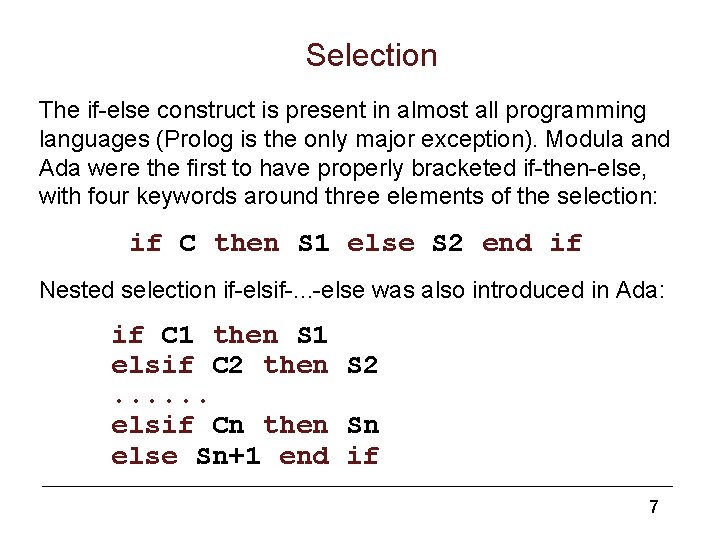 Selection

The if-else construct is present in almost all programming languages (Prolog is the only major exception). Modula and Ada were the first to have properly bracketed if-then-else, with four keywords around three elements of the selection:

if C then S1 else S2 end if

Nested selection if-elsif-...-else was also introduced in Ada:

if C1 then S1
elsif C2 then S2
......
elsif Cn then Sn
else Sn+1 end if

7